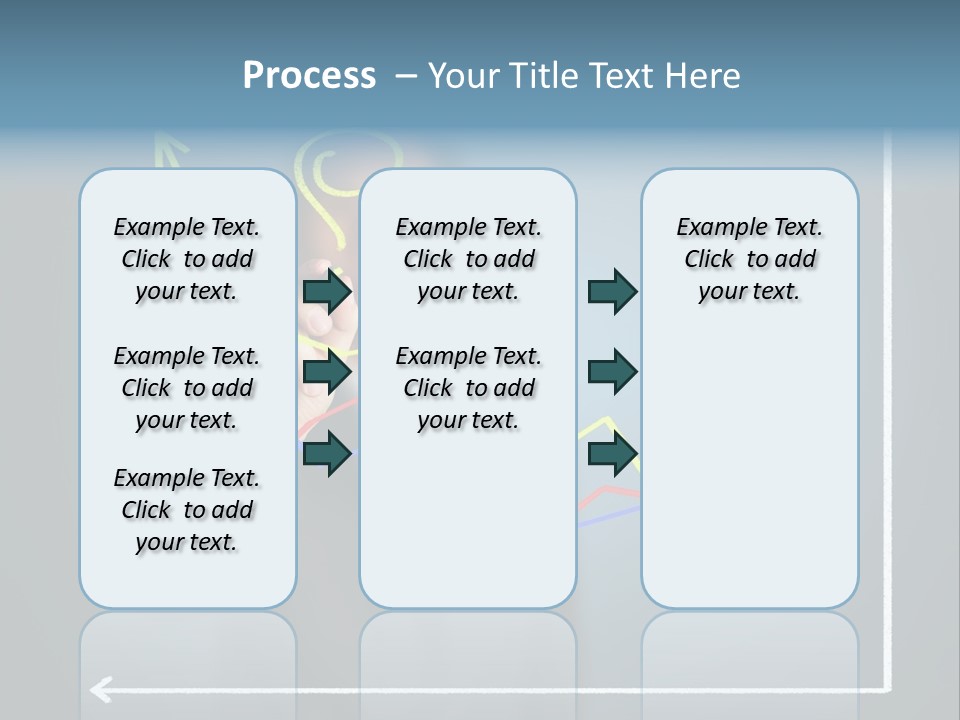 Process – Your Title Text Here

Example Text. Click to add your text.

Example Text. Click to add your text.

Example Text. Click to add your text.

Example Text. Click to add your text.

Example Text. Click to add your text.

Example Text. Click to add your text.